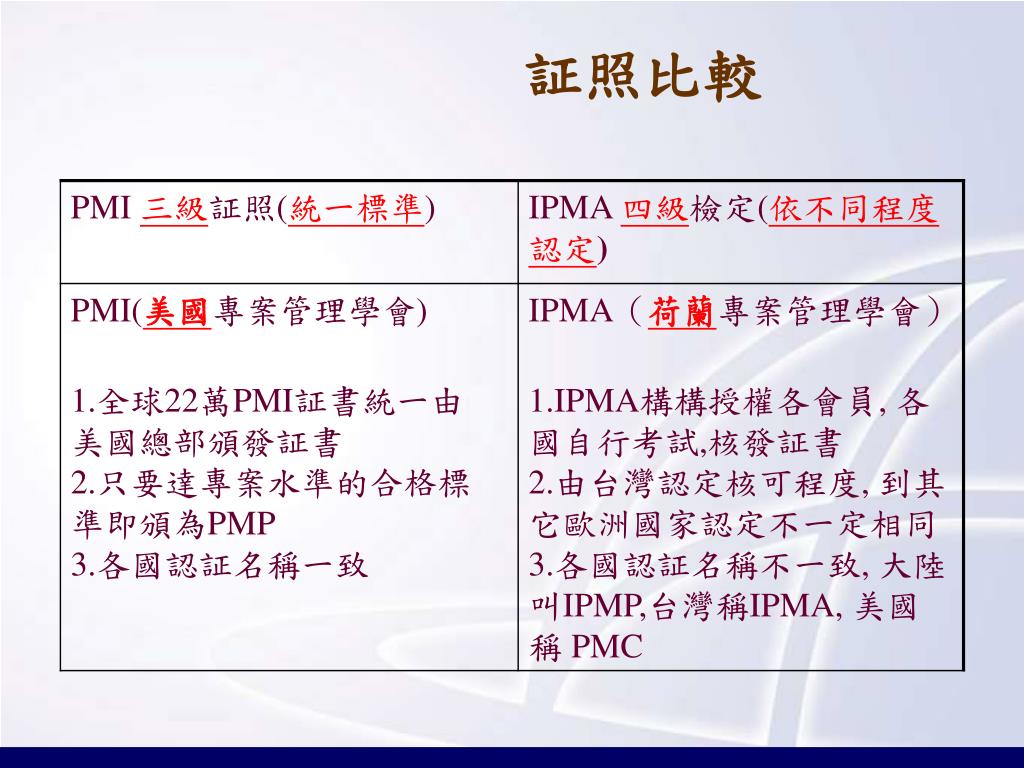 証照比較

| PMI 三級証照(統一標準) | IPMA 四級檢定(依不同程度認定) |
|---|---|
| PMI(美國專案管理學會)<br><br>1.全球22萬PMI証書統一由美國總部頒發証書<br>2.只要達專案水準的合格標準即頒為PMP<br>3.各國認証名稱一致 | IPMA（荷蘭專案管理學會）<br><br>1.IPMA構構授權各會員, 各國自行考試,核發証書<br>2.由台灣認定核可程度, 到其它歐洲國家認定不一定相同<br>3.各國認証名稱不一致, 大陸叫IPMP,台灣稱IPMA, 美國稱 PMC |